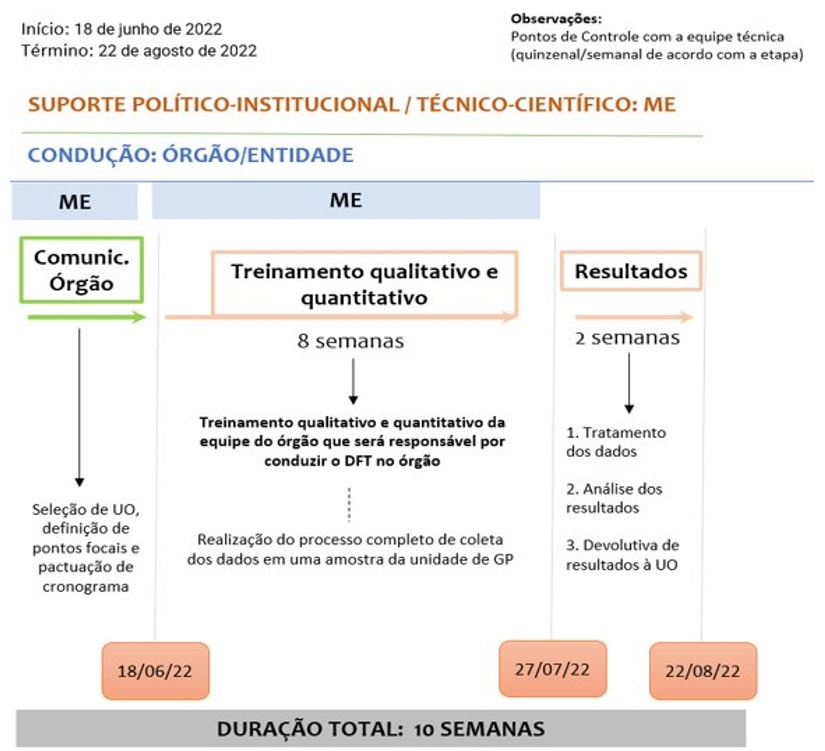 Início: 18 de junho de 2022
Término: 22 de agosto de 2022

Observações:
Pontos de Controle com a equipe técnica (quinzenal/semanal de acordo com a etapa)

SUPORTE POLÍTICO-INSTITUCIONAL / TÉCNICO-CIENTÍFICO: ME

CONDUÇÃO: ÓRGÃO/ENTIDADE

ME

ME

Comunic. Órgão

Seleção de UO, definição de pontos focais e pactuação de cronograma

Treinamento qualitativo e quantitativo

8 semanas

Treinamento qualitativo e quantitativo da equipe do órgão que será responsável por conduzir o DFT no órgão

Realização do processo completo de coleta dos dados em uma amostra da unidade de GP

Resultados

2 semanas

1. Tratamento dos dados

2. Análise dos resultados

3. Devolutiva de resultados à UO

18/06/22

27/07/22

22/08/22

DURAÇÃO TOTAL: 10 SEMANAS